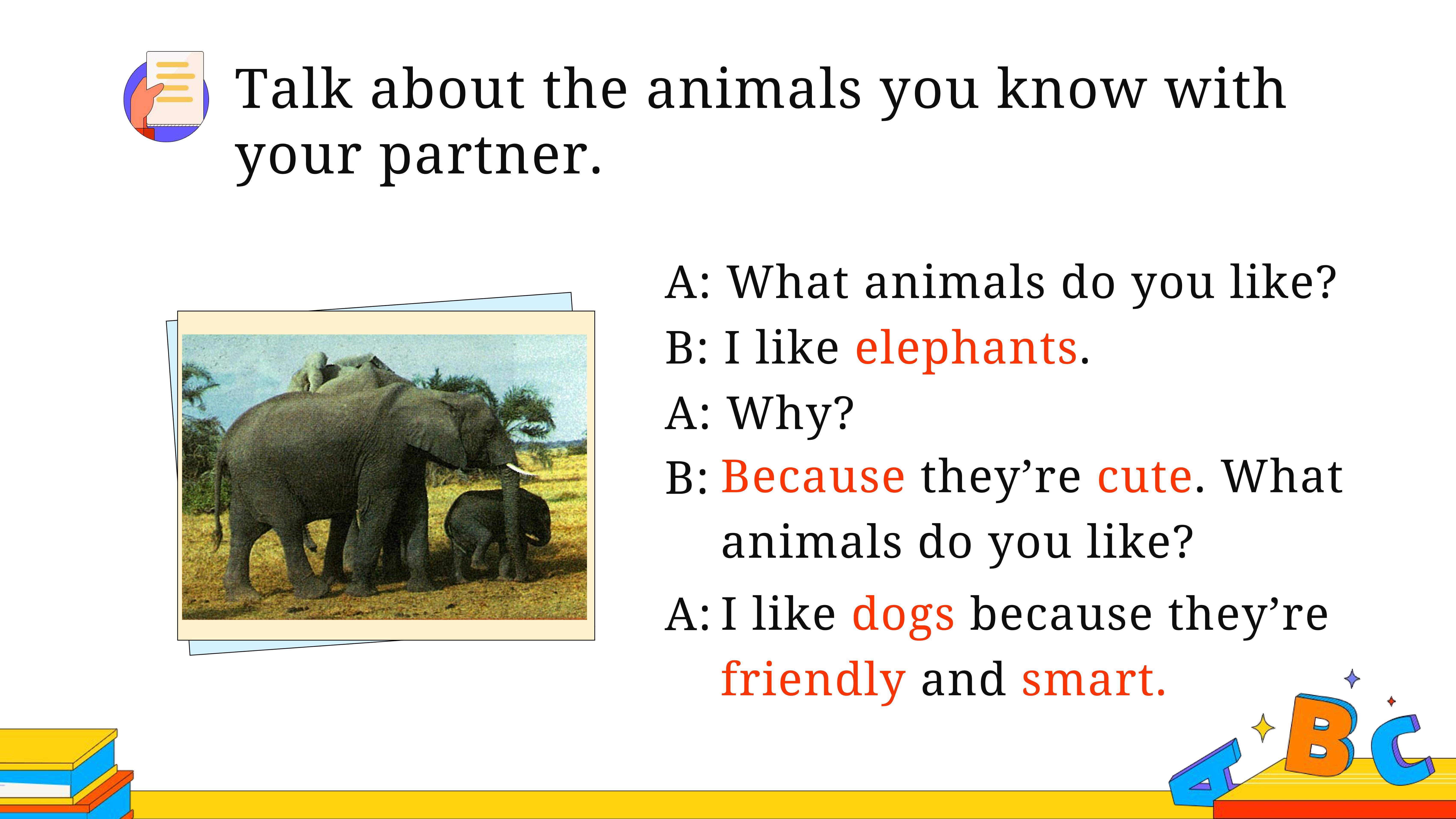 Talk about the animals you know with your partner.

A: What animals do you like?
B: I like elephants.
A: Why?
B: Because they’re cute. What animals do you like?
A: I like dogs because they’re friendly and smart.

A B C